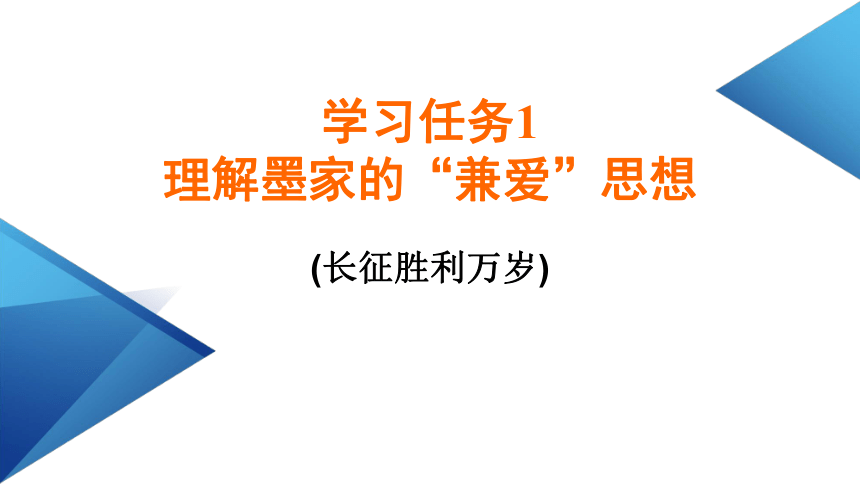 学习任务1
理解墨家的“兼爱”思想

(长征胜利万岁)